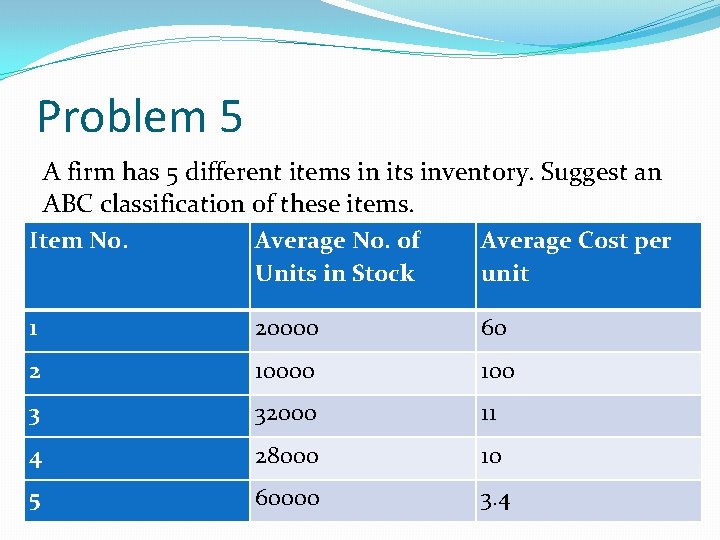 Problem 5

A firm has 5 different items in its inventory. Suggest an ABC classification of these items.

| Item No. | Average No. of Units in Stock | Average Cost per unit |
|---|---|---|
| 1 | 20000 | 60 |
| 2 | 10000 | 100 |
| 3 | 32000 | 11 |
| 4 | 28000 | 10 |
| 5 | 60000 | 3.4 |